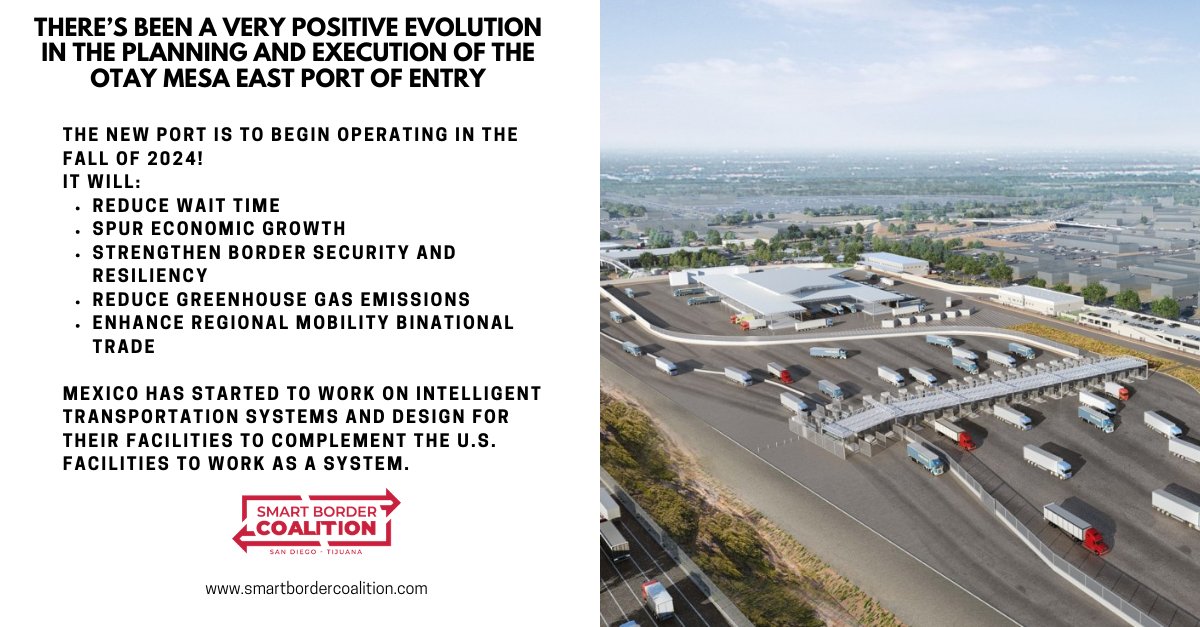 THERE'S BEEN A VERY POSITIVE EVOLUTION IN THE PLANNING AND EXECUTION OF THE OTAY MESA EAST PORT OF ENTRY

THE NEW PORT IS TO BEGIN OPERATING IN THE FALL OF 2024!
IT WILL:
- REDUCE WAIT TIME
- SPUR ECONOMIC GROWTH
- STRENGTHEN BORDER SECURITY AND RESILIENCY
- REDUCE GREENHOUSE GAS EMISSIONS
- ENHANCE REGIONAL MOBILITY BINATIONAL TRADE

MEXICO HAS STARTED TO WORK ON INTELLIGENT TRANSPORTATION SYSTEMS AND DESIGN FOR THEIR FACILITIES TO COMPLEMENT THE U.S. FACILITIES TO WORK AS A SYSTEM.

SMART BORDER COALITION
SAN DIEGO · TIJUANA

www.smartbordercoalition.com